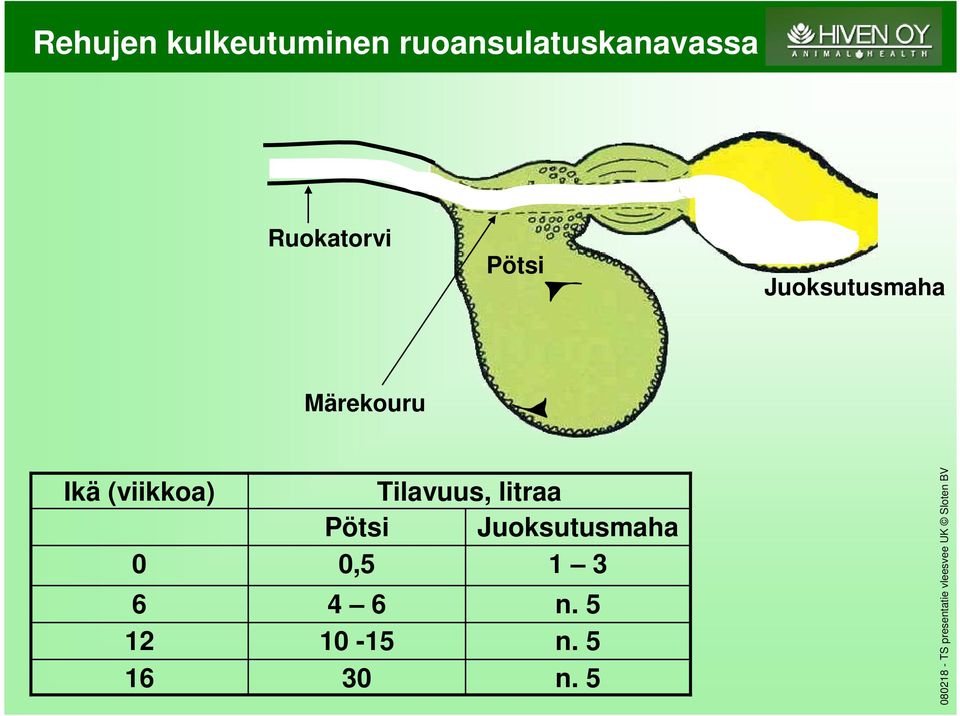 Rehujen kulkeutuminen ruoansulatuskanavassa

HIVEN OY
ANIMAL HEALTH

Ruokatorvi

Pötsi

Juoksutusmaha

Märekouru

| Ikä (viikkoa) | Tilavuus, litraa | |
|---|---|---|
| | Pötsi | Juoksutusmaha |
| 0 | 0,5 | 1 – 3 |
| 6 | 4 – 6 | n. 5 |
| 12 | 10 -15 | n. 5 |
| 16 | 30 | n. 5 |

080218 - TS presentatie vleesvee UK © Sloten BV